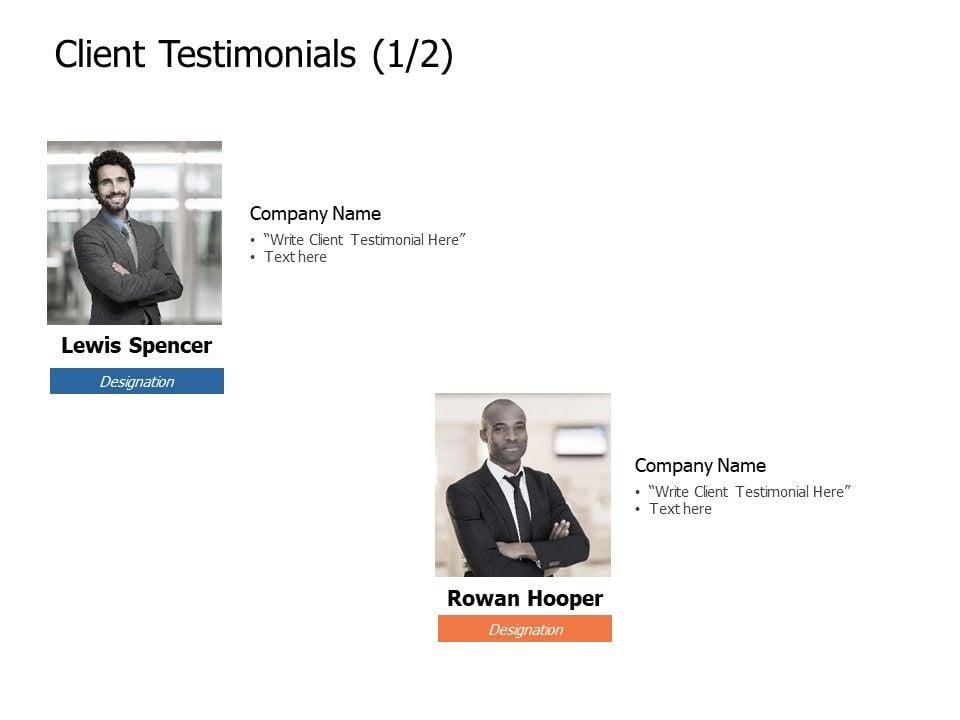 Client Testimonials (1/2)

Company Name
• "Write Client Testimonial Here"
• Text here

Lewis Spencer

Designation

Company Name
• "Write Client Testimonial Here"
• Text here

Rowan Hooper

Designation